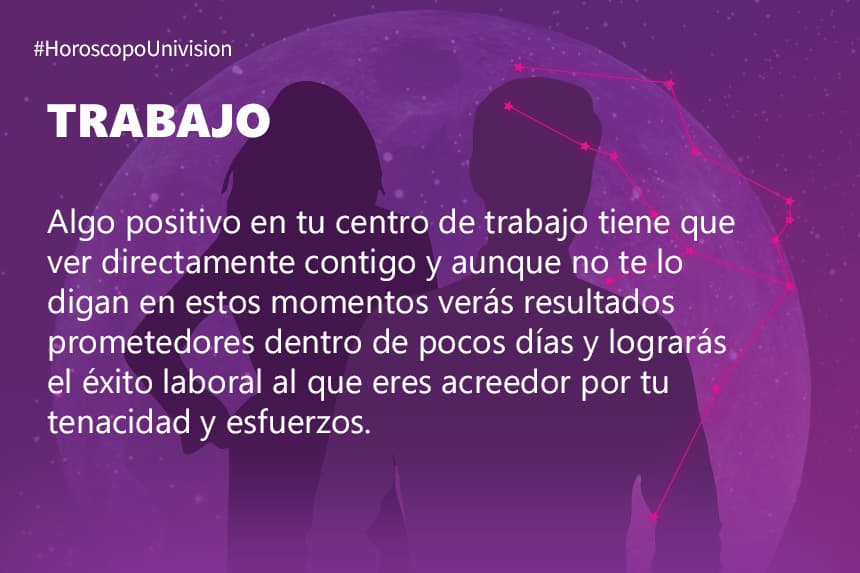 #HoroscopoUnivision

TRABAJO

Algo positivo en tu centro de trabajo tiene que ver directamente contigo y aunque no te lo digan en estos momentos verás resultados prometedores dentro de pocos días y lograrás el éxito laboral al que eres acreedor por tu tenacidad y esfuerzos.